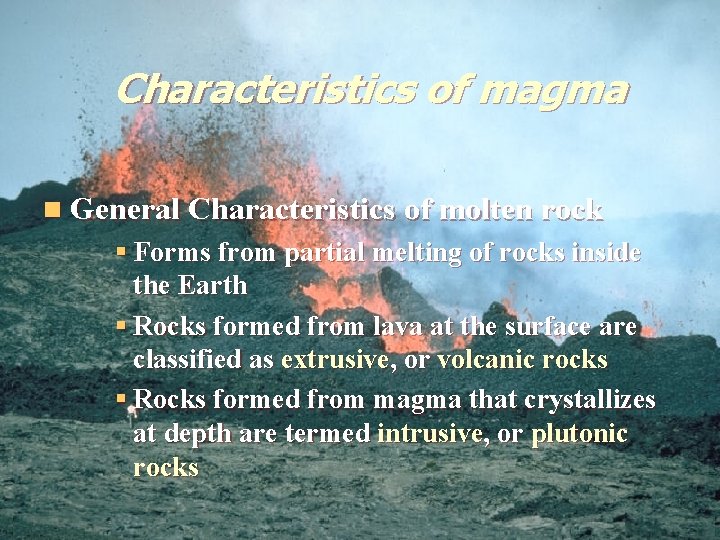 Characteristics of magma

General Characteristics of molten rock

Forms from partial melting of rocks inside the Earth

Rocks formed from lava at the surface are classified as extrusive, or volcanic rocks

Rocks formed from magma that crystallizes at depth are termed intrusive, or plutonic rocks